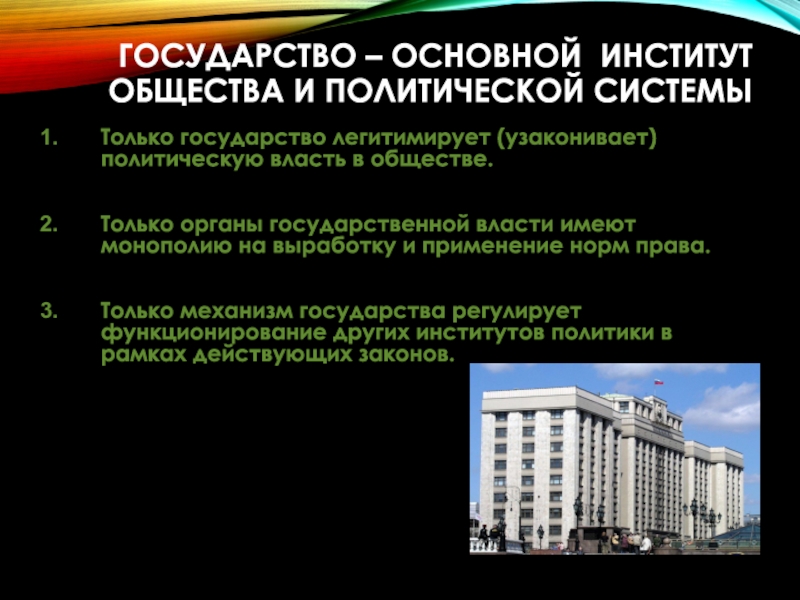 ГОСУДАРСТВО – ОСНОВНОЙ ИНСТИТУТ ОБЩЕСТВА И ПОЛИТИЧЕСКОЙ СИСТЕМЫ

1. Только государство легитимирует (узаконивает) политическую власть в обществе.

2. Только органы государственной власти имеют монополию на выработку и применение норм права.

3. Только механизм государства регулирует функционирование других институтов политики в рамках действующих законов.